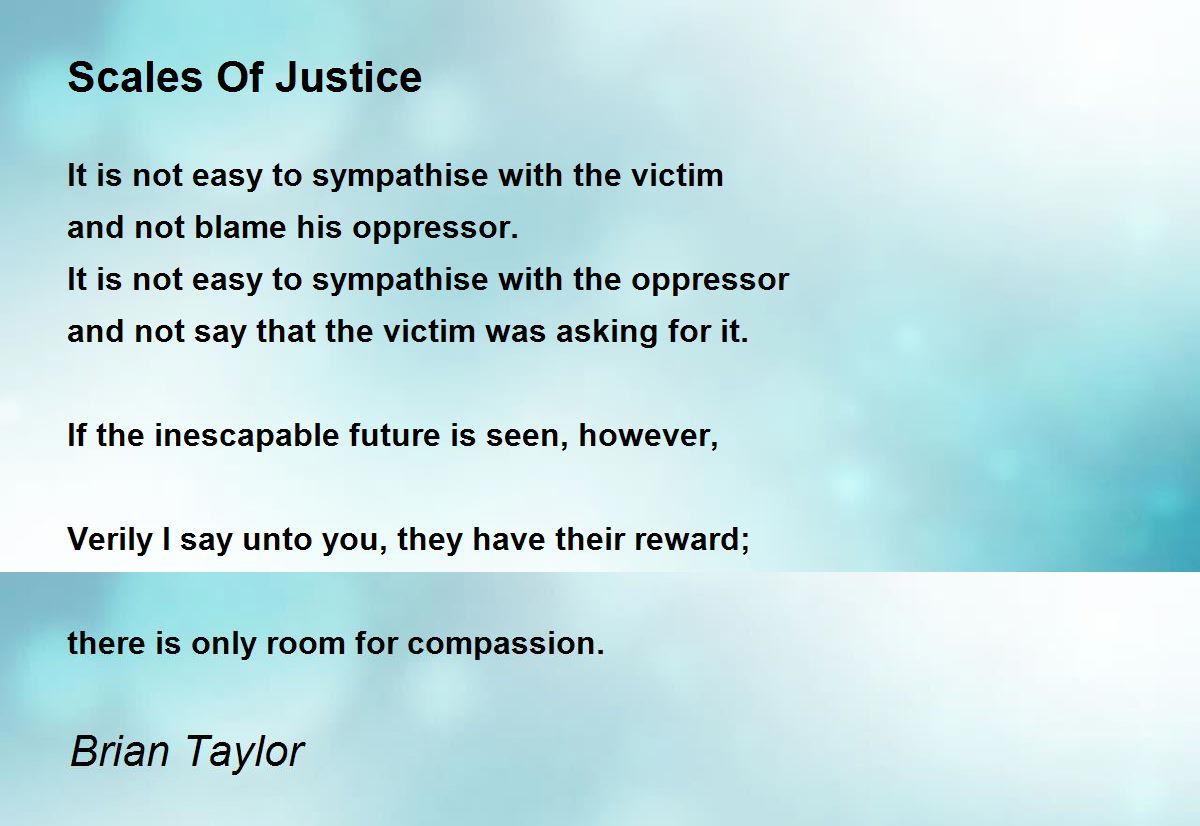 Scales Of Justice

It is not easy to sympathise with the victim
and not blame his oppressor.
It is not easy to sympathise with the oppressor
and not say that the victim was asking for it.

If the inescapable future is seen, however,

Verily I say unto you, they have their reward;

there is only room for compassion.

Brian Taylor